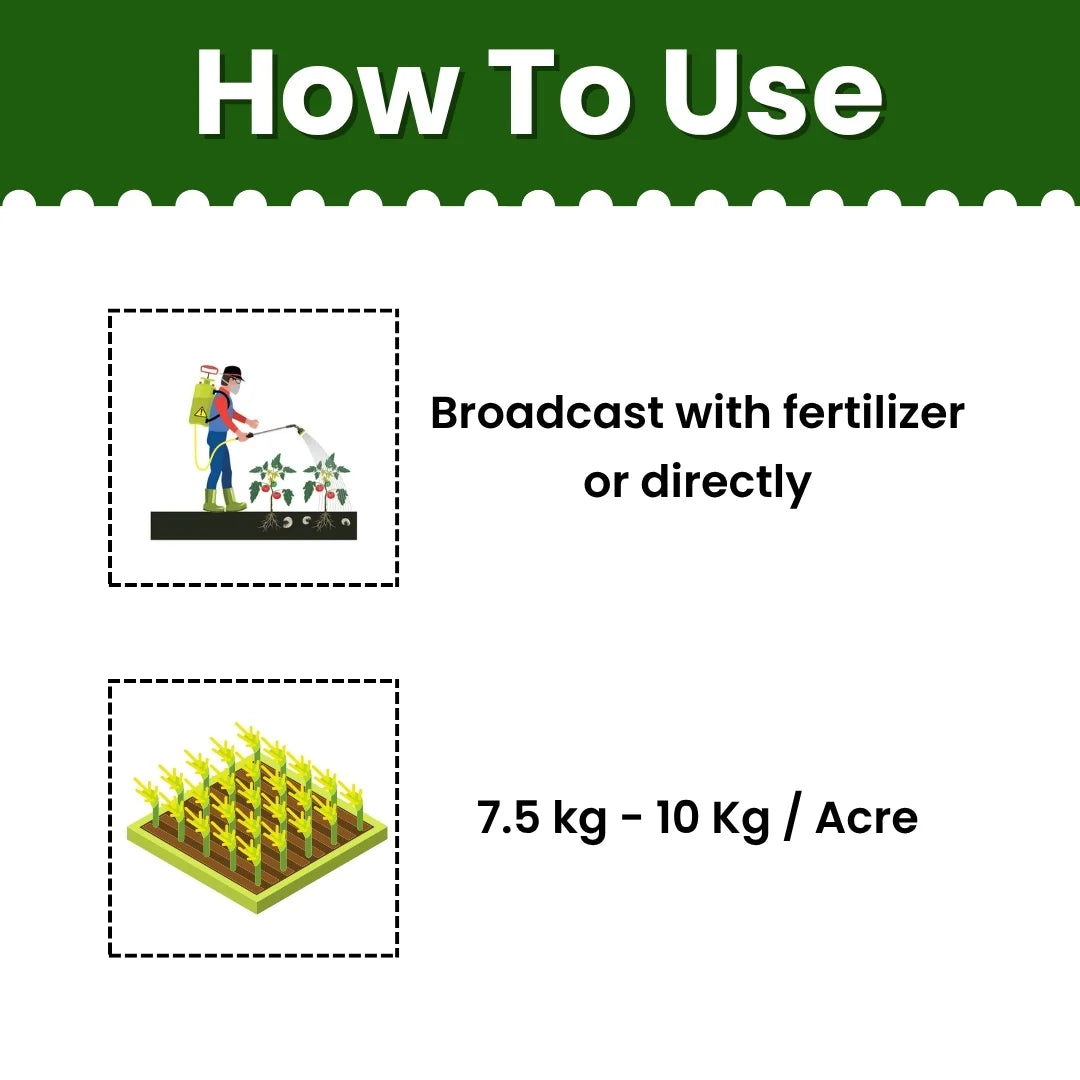 How To Use

Broadcast with fertilizer or directly

7.5 kg - 10 Kg / Acre